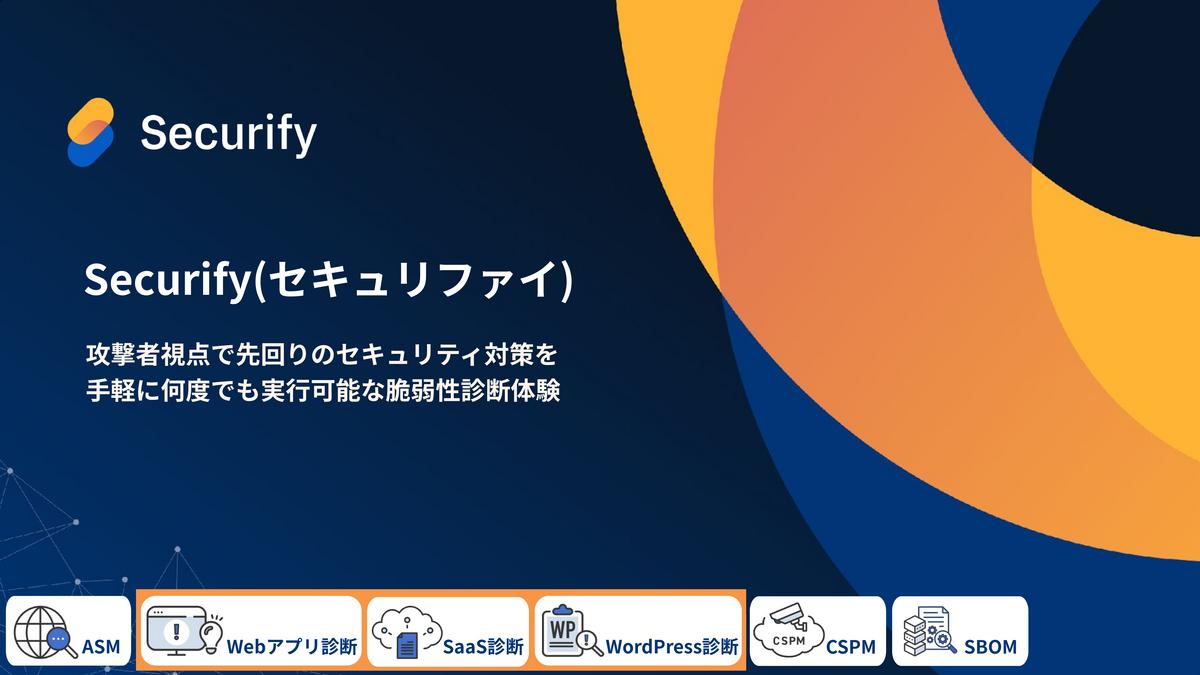 Securify

Securify(セキュリファイ)

攻撃者視点で先回りのセキュリティ対策を
手軽に何度でも実行可能な脆弱性診断体験

ASM

Webアプリ診断

SaaS診断

WP
WordPress診断

CSPM
CSPM

SBOM